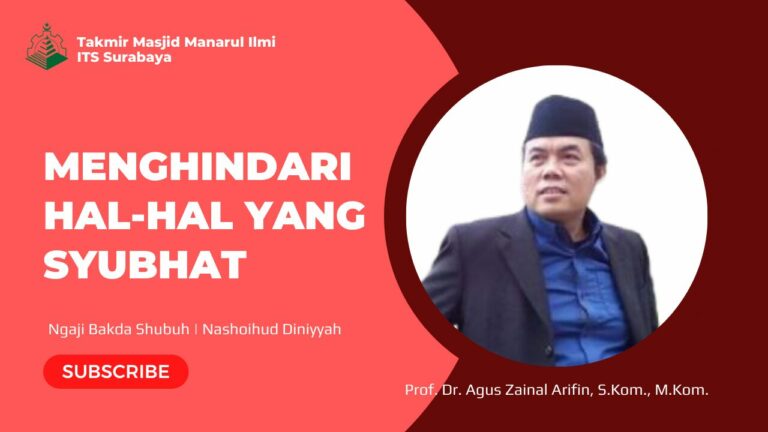 Takmir Masjid Manarul Ilmi
ITS Surabaya

MENGHINDARI HAL-HAL YANG SYUBHAT

Ngaji Bakda Shubuh | Nashoihud Diniyyah

SUBSCRIBE

Prof. Dr. Agus Zainal Arifin, S.Kom., M.Kom.